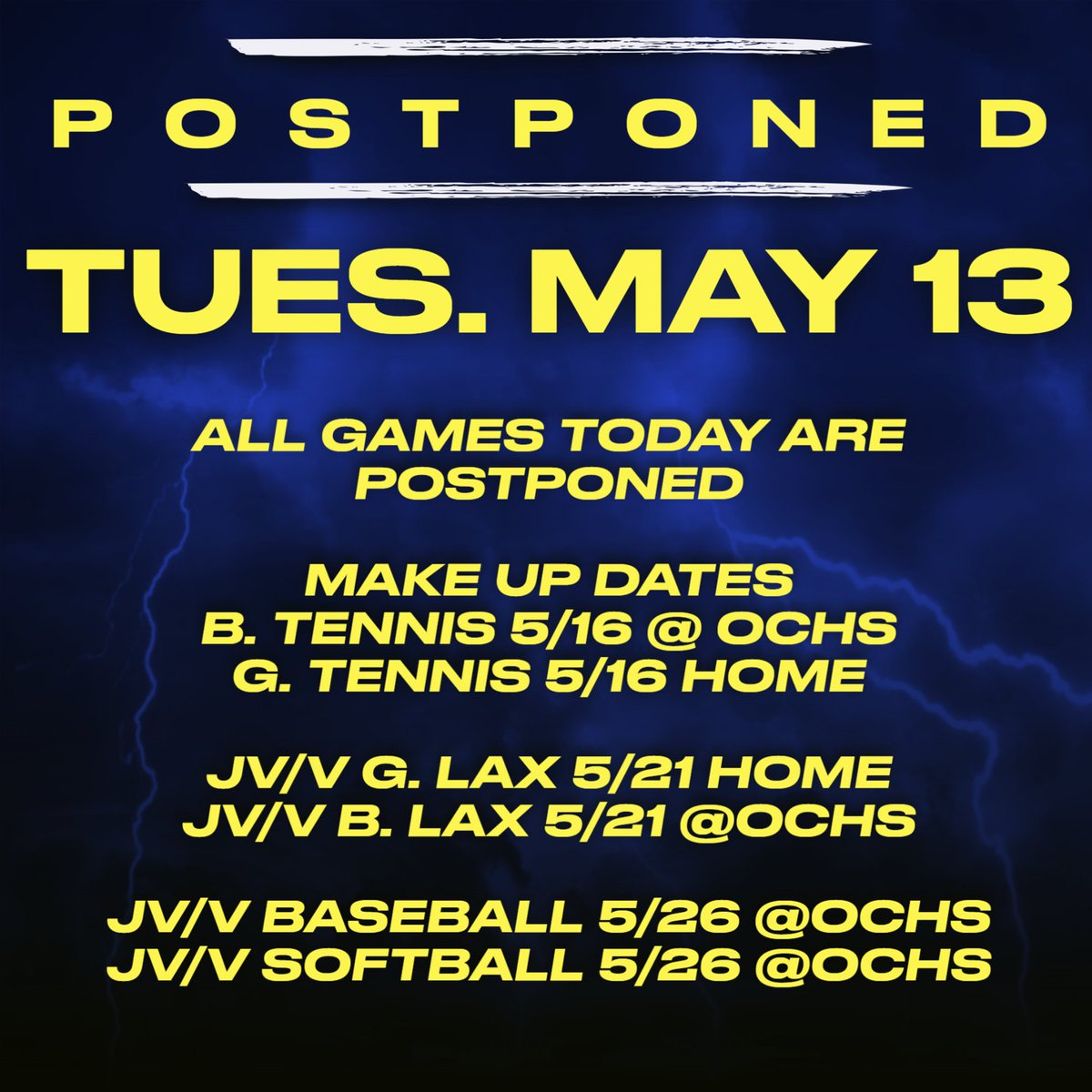 POSTPONED

TUES. MAY 13

ALL GAMES TODAY ARE POSTPONED

MAKE UP DATES
B. TENNIS 5/16 @ OCHS
G. TENNIS 5/16 HOME

JV/V G. LAX 5/21 HOME
JV/V B. LAX 5/21 @OCHS

JV/V BASEBALL 5/26 @OCHS
JV/V SOFTBALL 5/26 @OCHS